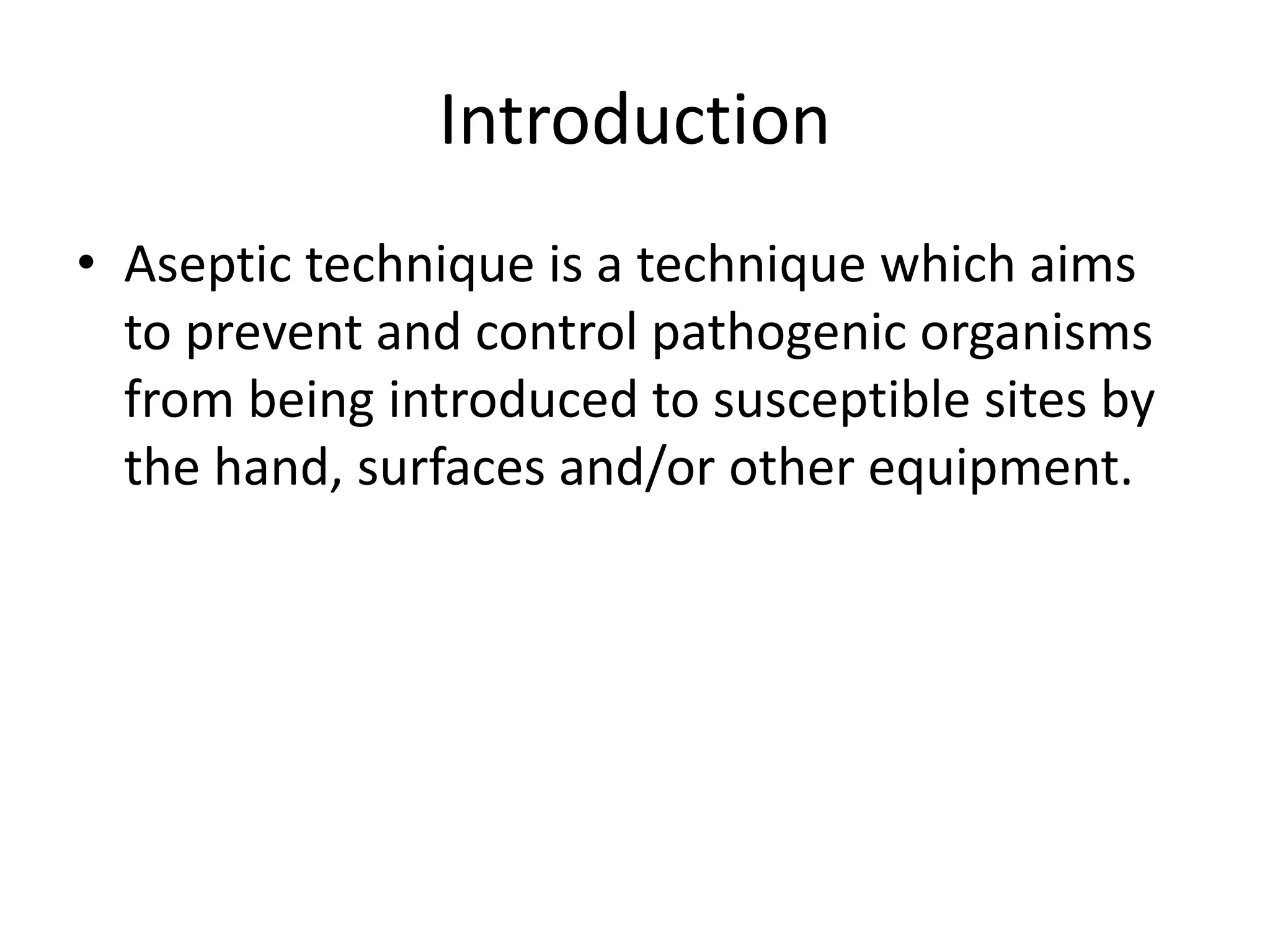 Introduction

• Aseptic technique is a technique which aims to prevent and control pathogenic organisms from being introduced to susceptible sites by the hand, surfaces and/or other equipment.